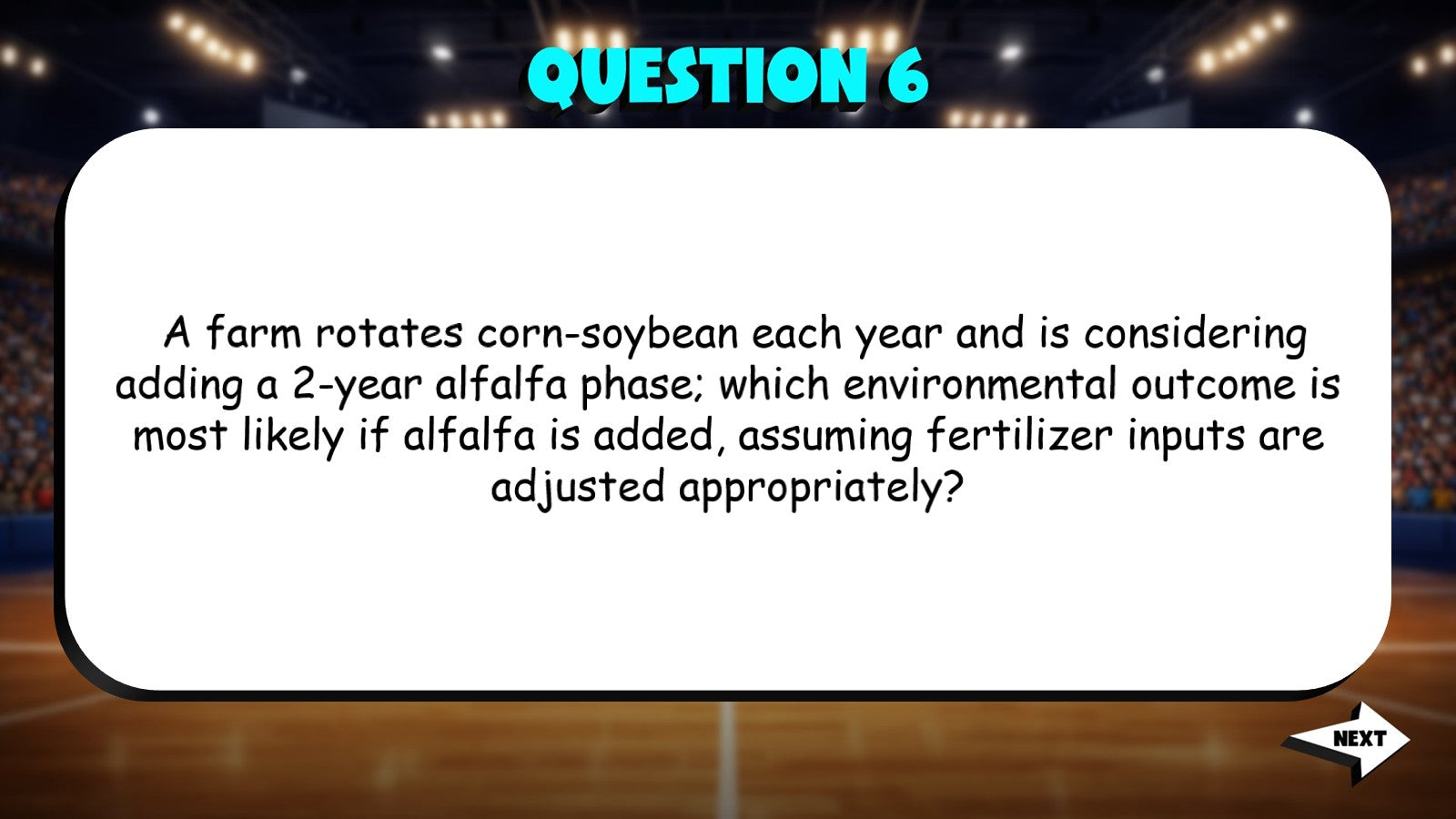 QUESTION 6

A farm rotates corn-soybean each year and is considering adding a 2-year alfalfa phase; which environmental outcome is most likely if alfalfa is added, assuming fertilizer inputs are adjusted appropriately?

NEXT